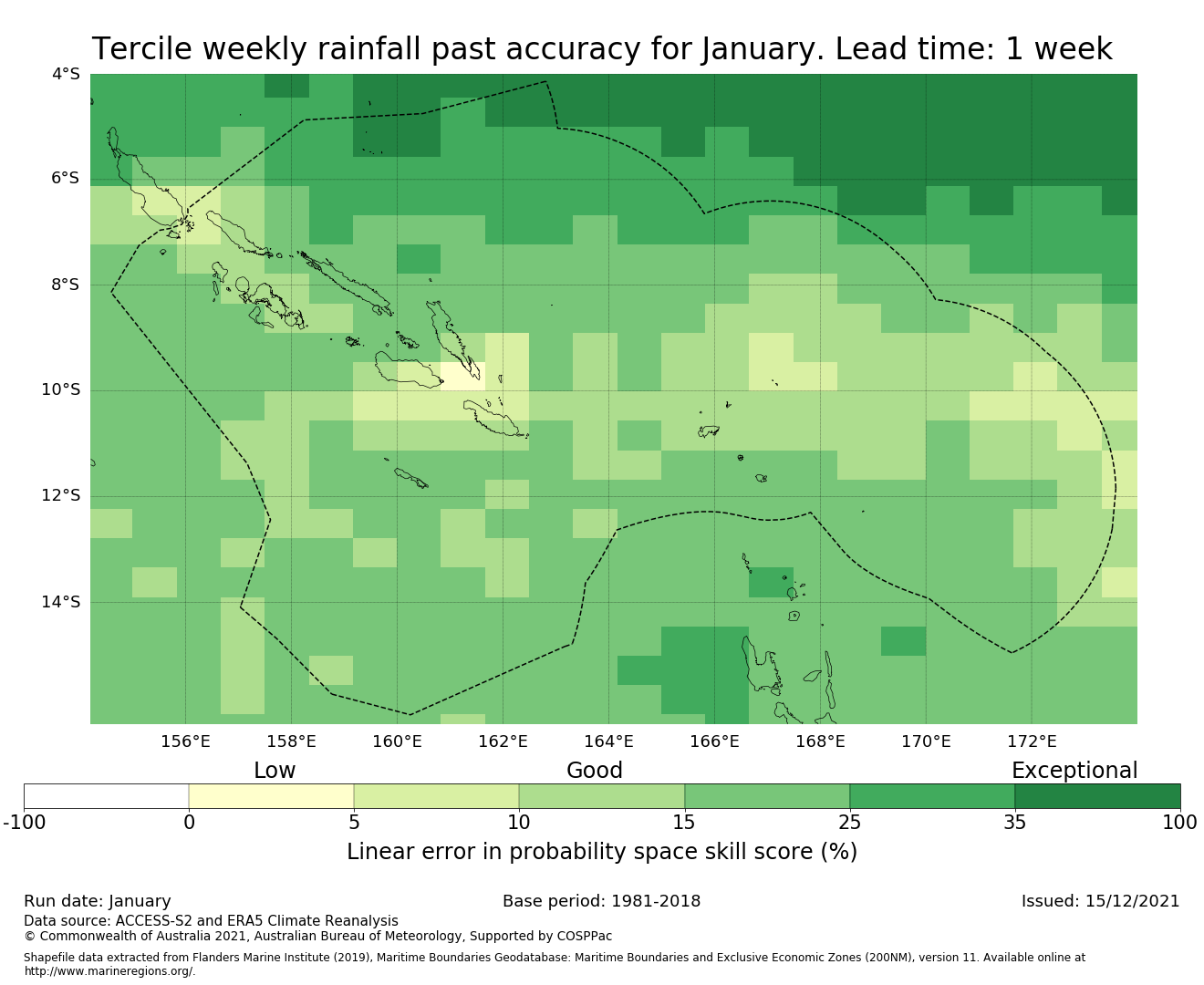 Tercile weekly rainfall past accuracy for January. Lead time: 1 week

4°S
6°S
8°S
10°S
12°S
14°S

156°E 158°E 160°E 162°E 164°E 166°E 168°E 170°E 172°E

Low
Good
Exceptional

-100 0 5 10 15 25 35 100

Linear error in probability space skill score (%)

Run date: January
Base period: 1981-2018
Issued: 15/12/2021
Data source: ACCESS-S2 and ERA5 Climate Reanalysis
© Commonwealth of Australia 2021, Australian Bureau of Meteorology, Supported by COSPPac

Shapefile data extracted from Flanders Marine Institute (2019), Maritime Boundaries Geodatabase: Maritime Boundaries and Exclusive Economic Zones (200NM), version 11. Available online at http://www.marineregions.org/.